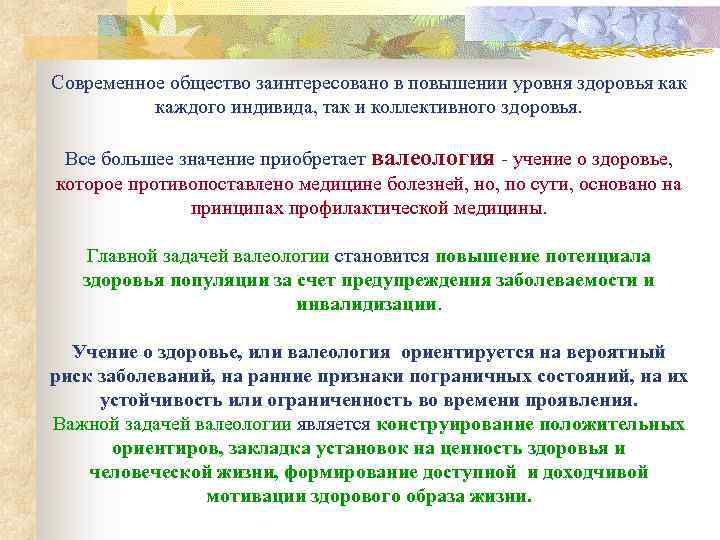 Современное общество заинтересовано в повышении уровня здоровья как каждого индивида, так и коллективного здоровья.

Все большее значение приобретает валеология - учение о здоровье, которое противопоставлено медицине болезней, но, по сути, основано на принципах профилактической медицины.

Главной задачей валеологии становится повышение потенциала здоровья популяции за счет предупреждения заболеваемости и инвалидизации.

Учение о здоровье, или валеология ориентируется на вероятный риск заболеваний, на ранние признаки пограничных состояний, на их устойчивость или ограниченность во времени проявления.
Важной задачей валеологии является конструирование положительных ориентиров, закладка установок на ценность здоровья и человеческой жизни, формирование доступной и доходчивой мотивации здорового образа жизни.